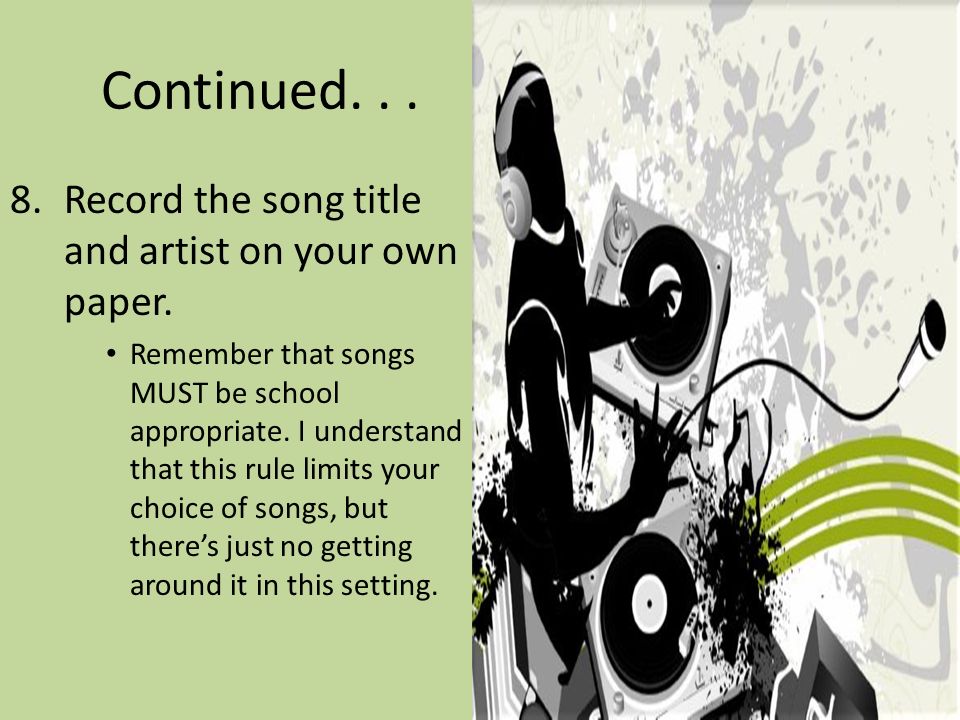 Continued. . .

8. Record the song title and artist on your own paper.

• Remember that songs MUST be school appropriate. I understand that this rule limits your choice of songs, but there's just no getting around it in this setting.